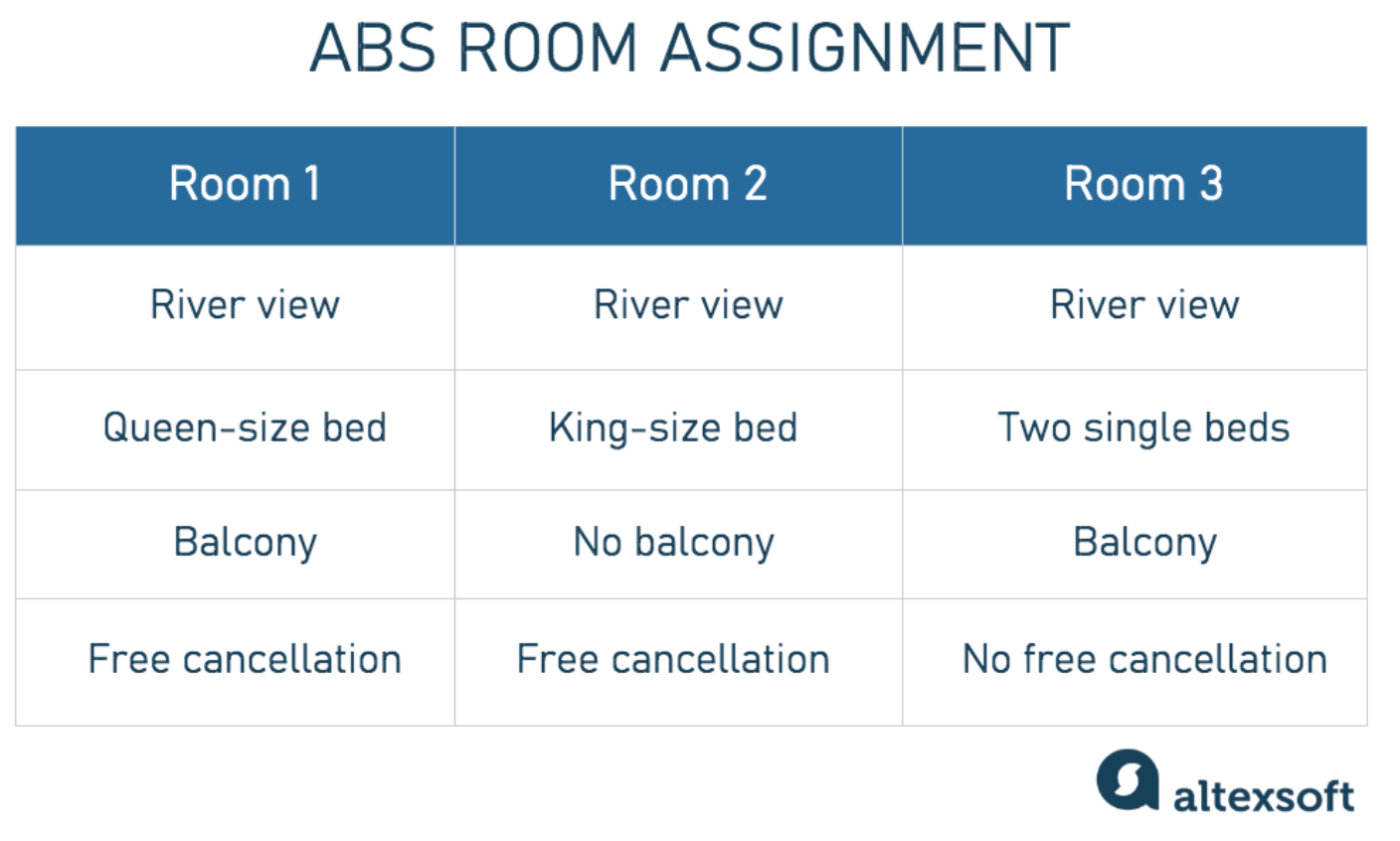 ABS ROOM ASSIGNMENT

| Room 1 | Room 2 | Room 3 |
|---|---|---|
| River view | River view | River view |
| Queen-size bed | King-size bed | Two single beds |
| Balcony | No balcony | Balcony |
| Free cancellation | Free cancellation | No free cancellation |

altexsoft